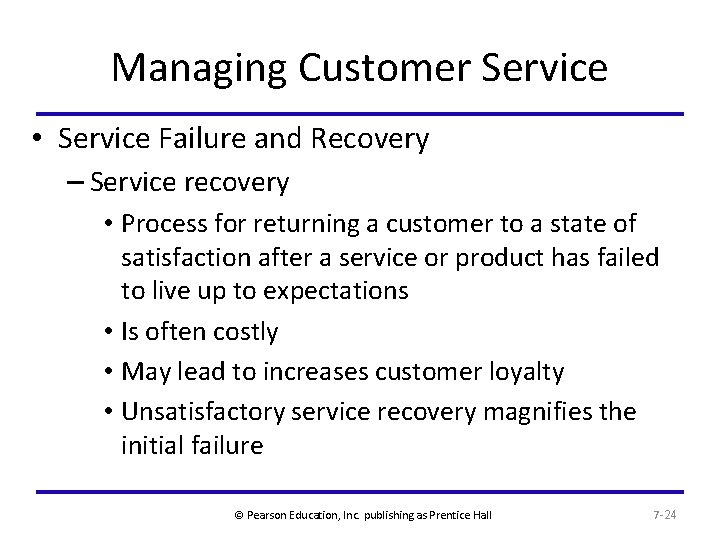 Managing Customer Service

• Service Failure and Recovery
– Service recovery
• Process for returning a customer to a state of satisfaction after a service or product has failed to live up to expectations
• Is often costly
• May lead to increases customer loyalty
• Unsatisfactory service recovery magnifies the initial failure

© Pearson Education, Inc. publishing as Prentice Hall

7-24